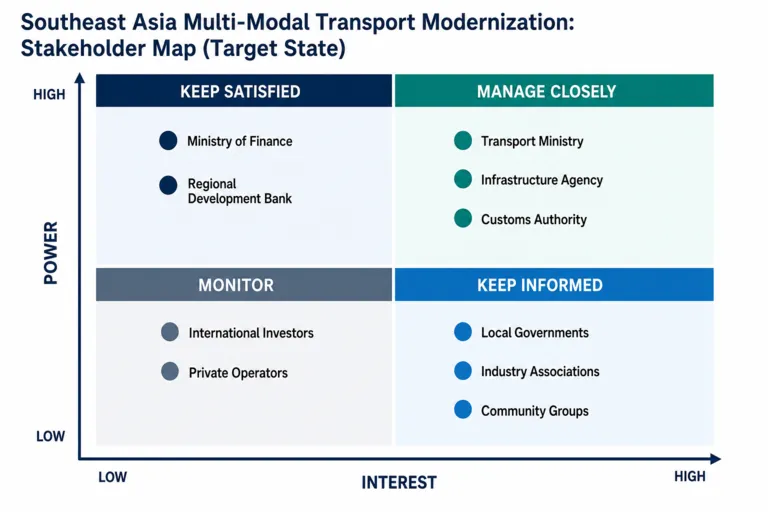 Southeast Asia Multi-Modal Transport Modernization: Stakeholder Map (Target State)

HIGH

POWER

LOW

KEEP SATISFIED

Ministry of Finance

Regional Development Bank

MANAGE CLOSELY

Transport Ministry

Infrastructure Agency

Customs Authority

MONITOR

International Investors

Private Operators

KEEP INFORMED

Local Governments

Industry Associations

Community Groups

LOW

INTEREST

HIGH